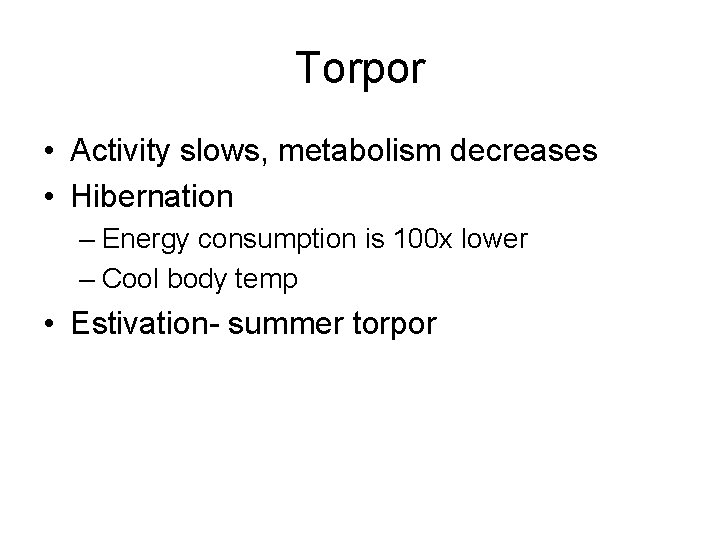 Torpor

• Activity slows, metabolism decreases
• Hibernation
– Energy consumption is 100x lower
– Cool body temp
• Estivation- summer torpor